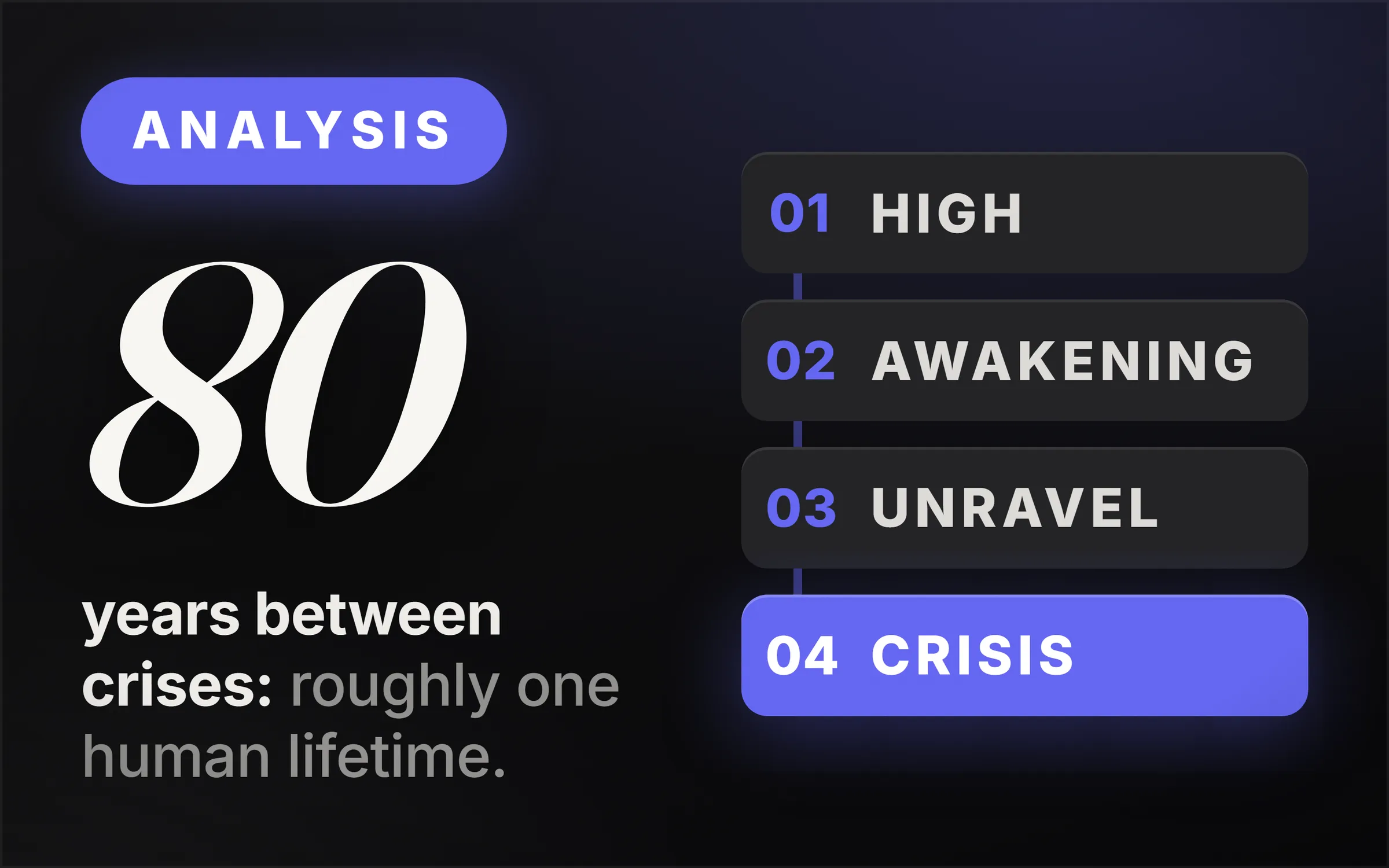 ANALYSIS

80

years between crises: roughly one human lifetime.

01 HIGH

02 AWAKENING

03 UNRAVEL

04 CRISIS